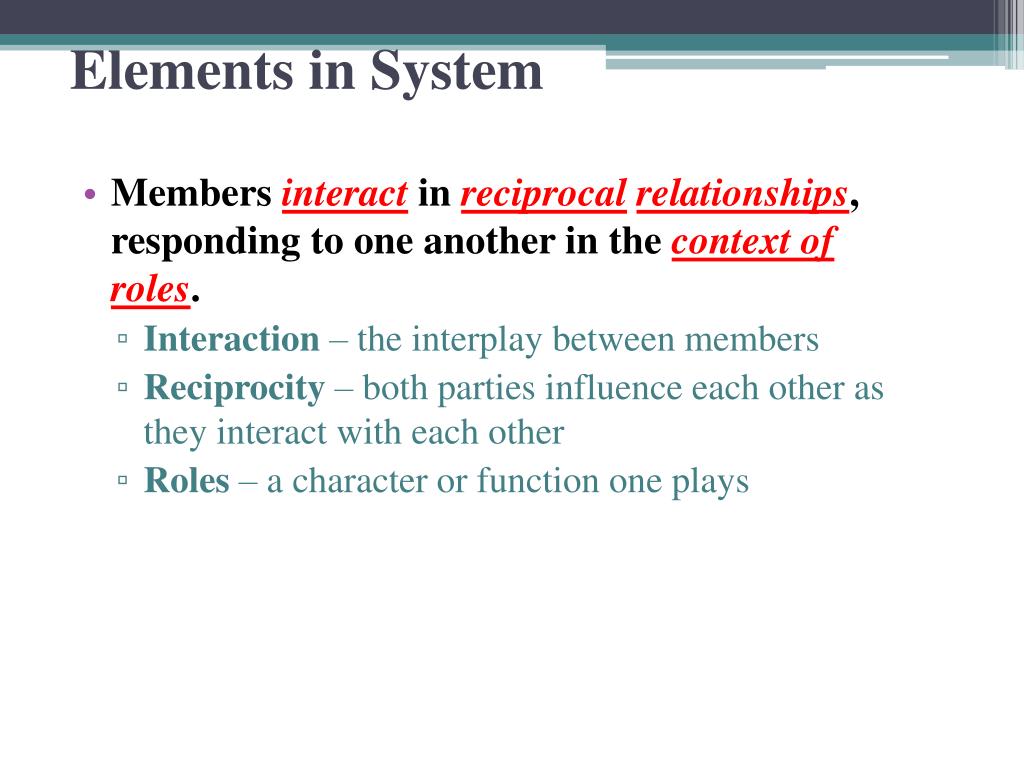 Elements in System

• Members interact in reciprocal relationships, responding to one another in the context of roles.
  ▫ Interaction – the interplay between members
  ▫ Reciprocity – both parties influence each other as they interact with each other
  ▫ Roles – a character or function one plays